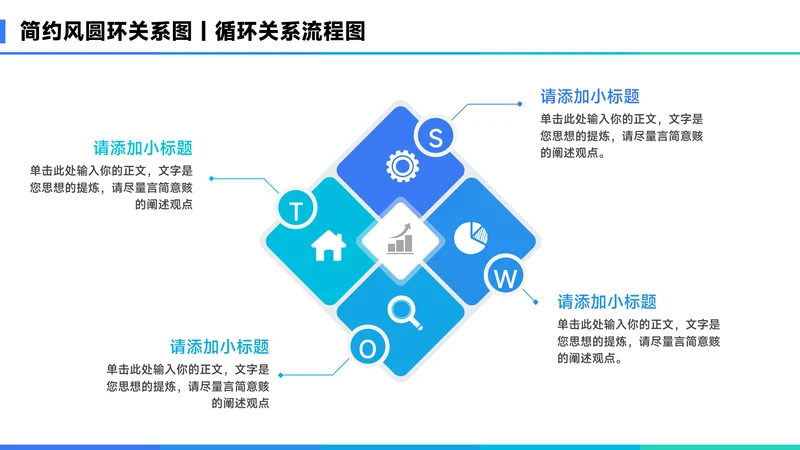 简约风圆环关系图丨循环关系流程图

请添加小标题

单击此处输入你的正文，文字是您思想的提炼，请尽量言简意赅的阐述观点。

请添加小标题

单击此处输入你的正文，文字是您思想的提炼，请尽量言简意赅的阐述观点

S

T

W

O

请添加小标题

单击此处输入你的正文，文字是您思想的提炼，请尽量言简意赅的阐述观点。

请添加小标题

单击此处输入你的正文，文字是您思想的提炼，请尽量言简意赅的阐述观点